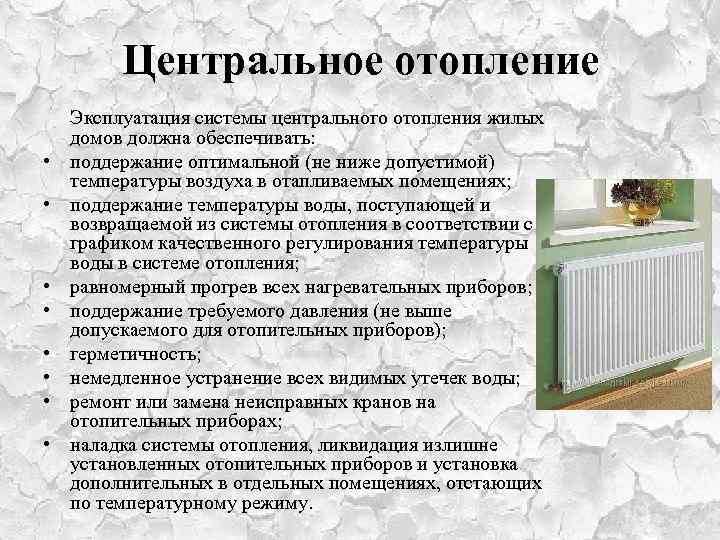 Центральное отопление

Эксплуатация системы центрального отопления жилых домов должна обеспечивать:

• поддержание оптимальной (не ниже допустимой) температуры воздуха в отапливаемых помещениях;
• поддержание температуры воды, поступающей и возвращаемой из системы отопления в соответствии с графиком качественного регулирования температуры воды в системе отопления;
• равномерный прогрев всех нагревательных приборов;
• поддержание требуемого давления (не выше допускаемого для отопительных приборов);
• герметичность;
• немедленное устранение всех видимых утечек воды;
• ремонт или замена неисправных кранов на отопительных приборах;
• наладка системы отопления, ликвидация излишне установленных отопительных приборов и установка дополнительных в отдельных помещениях, отстающих по температурному режиму.